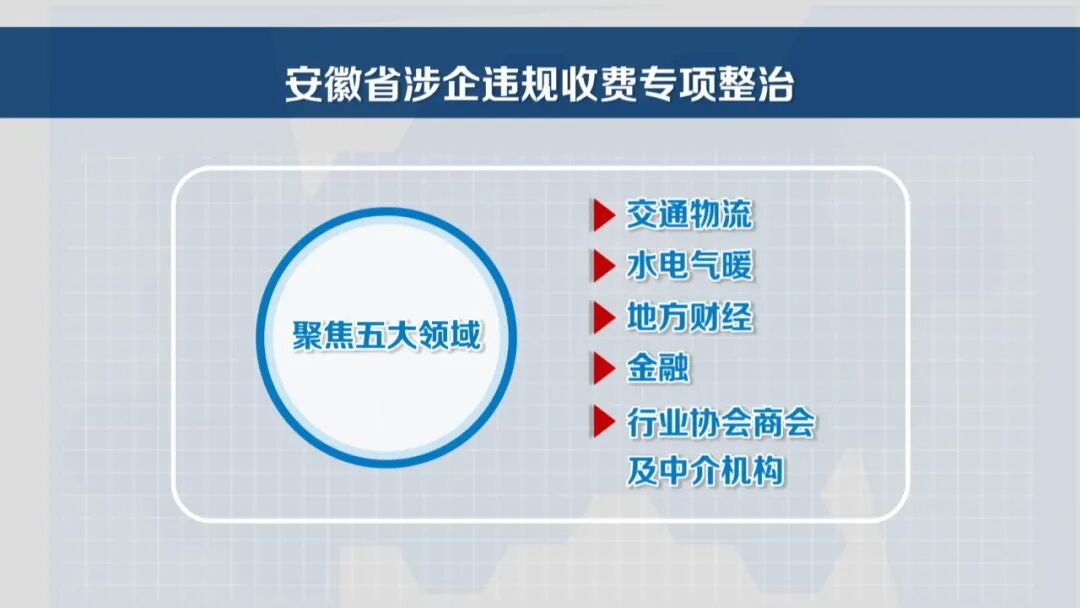 安徽省涉企违规收费专项整治

聚焦五大领域

交通物流
水电气暖
地方财经
金融
行业协会商会及中介机构